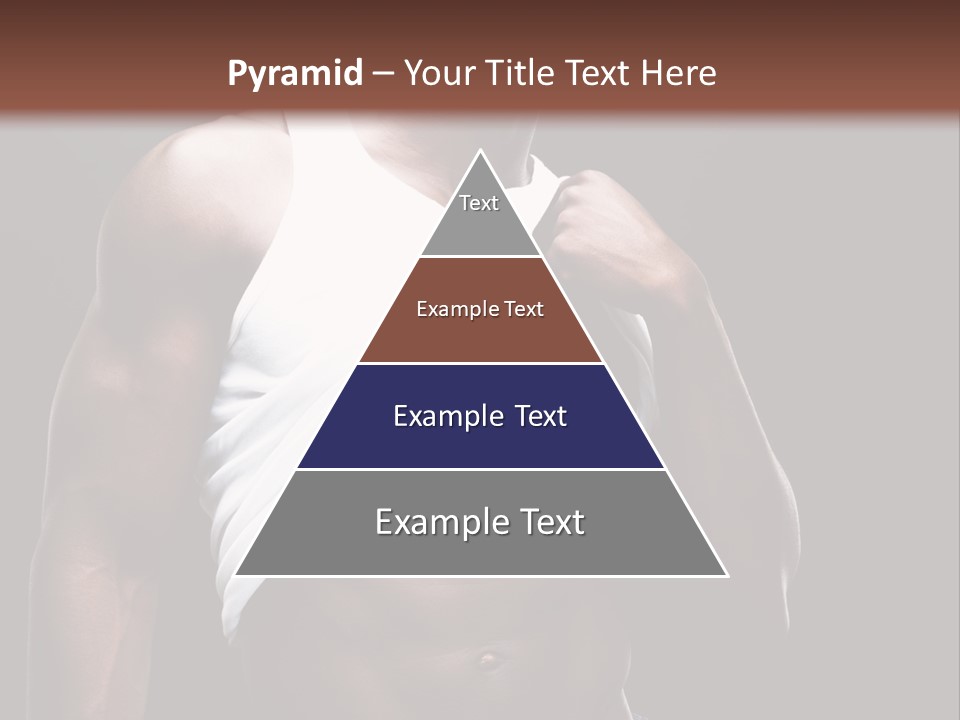 Pyramid – Your Title Text Here

Text

Example Text

Example Text

Example Text